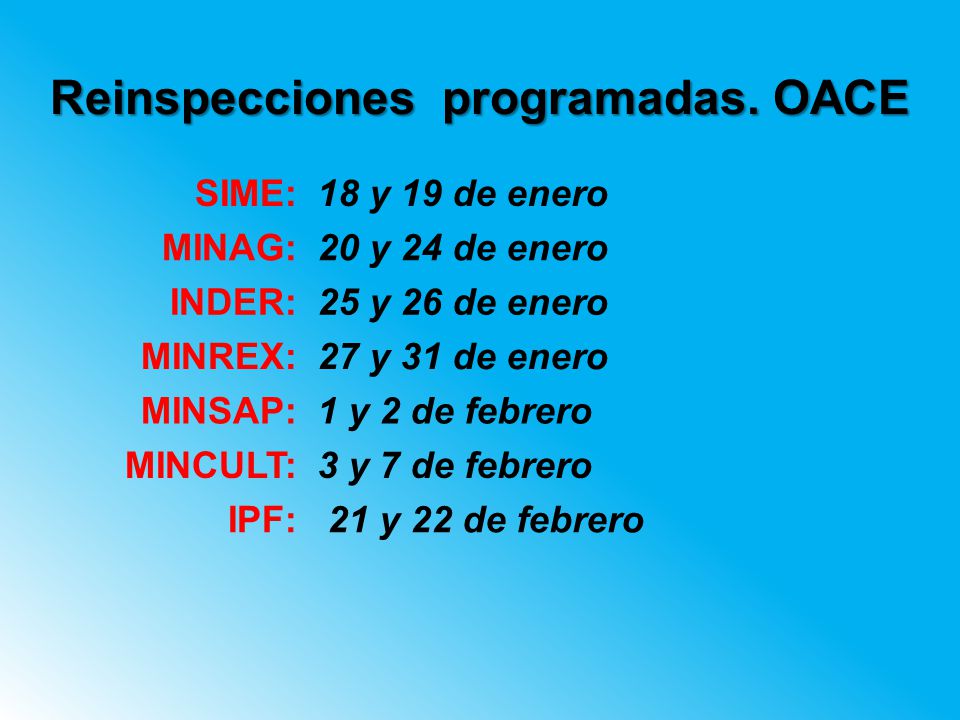 Reinspecciones programadas. OACE

SIME: 18 y 19 de enero
MINAG: 20 y 24 de enero
INDER: 25 y 26 de enero
MINREX: 27 y 31 de enero
MINSAP: 1 y 2 de febrero
MINCULT: 3 y 7 de febrero
IPF: 21 y 22 de febrero